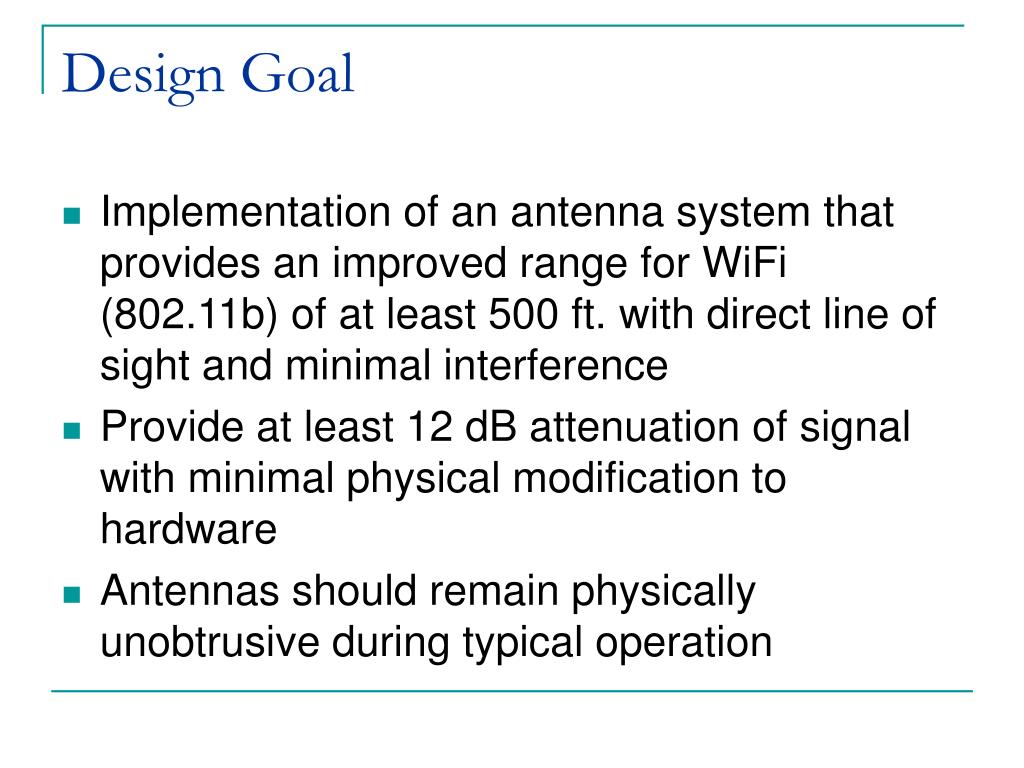 Design Goal

- Implementation of an antenna system that provides an improved range for WiFi (802.11b) of at least 500 ft. with direct line of sight and minimal interference
- Provide at least 12 dB attenuation of signal with minimal physical modification to hardware
- Antennas should remain physically unobtrusive during typical operation